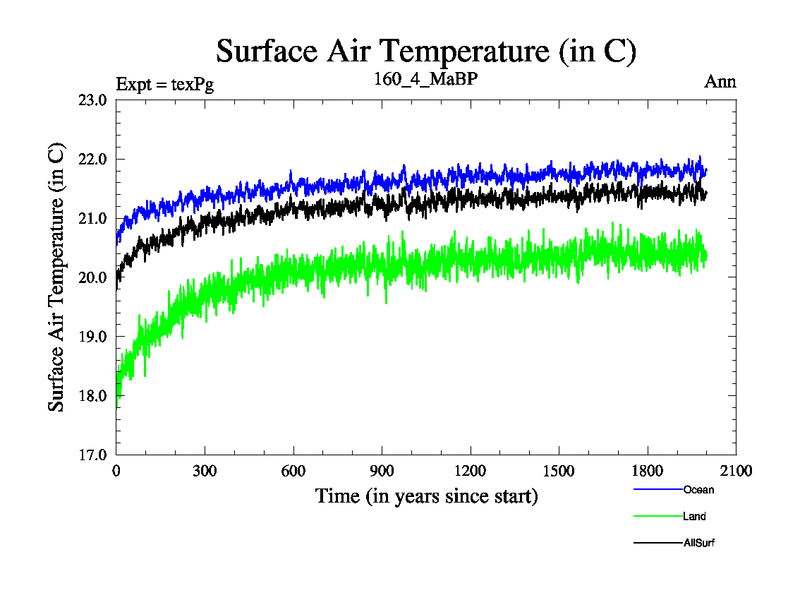 Surface Air Temperature (in C)

Expt = texPg

160_4_MaBP

Ann

Surface Air Temperature (in C)

23.0
22.0
21.0
20.0
19.0
18.0
17.0

0
300
600
900
1200
1500
1800
2100

Time (in years since start)

Ocean
Land
AllSurf